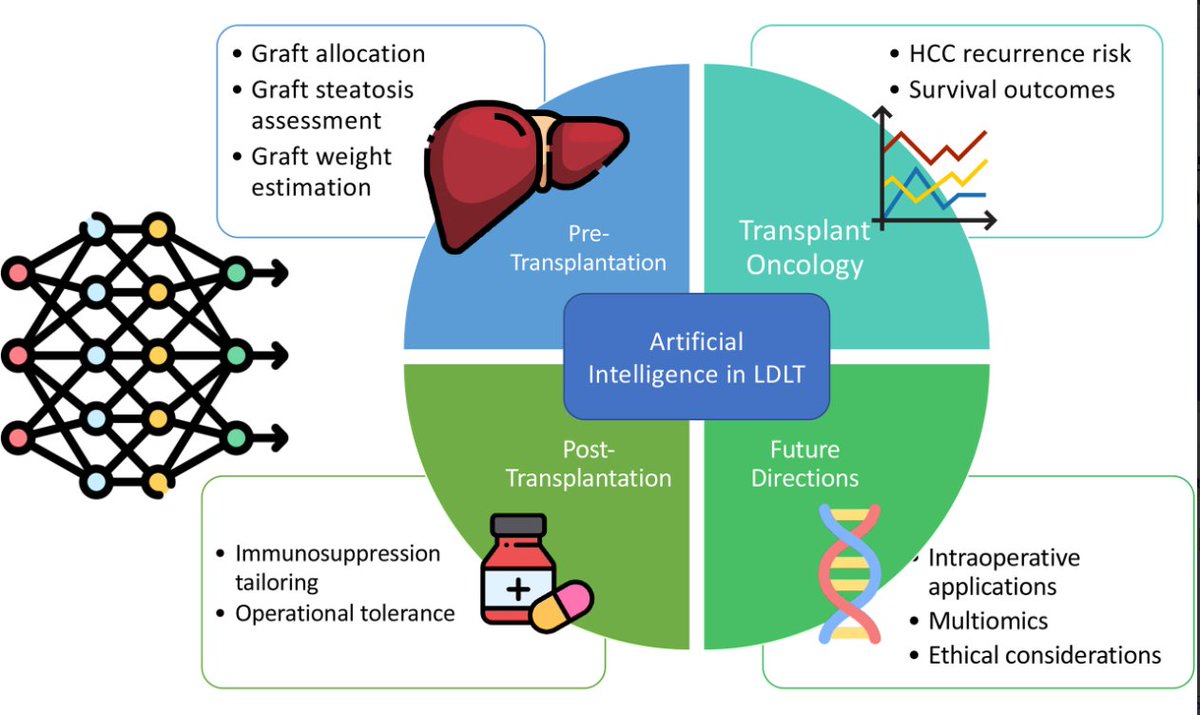 • Graft allocation
• Graft steatosis assessment
• Graft weight estimation

• HCC recurrence risk
• Survival outcomes

Pre-Transplantation

Transplant Oncology

Artificial Intelligence in LDLT

Post-Transplantation

Future Directions

• Immunosuppression tailoring
• Operational tolerance

• Intraoperative applications
• Multiomics
• Ethical considerations